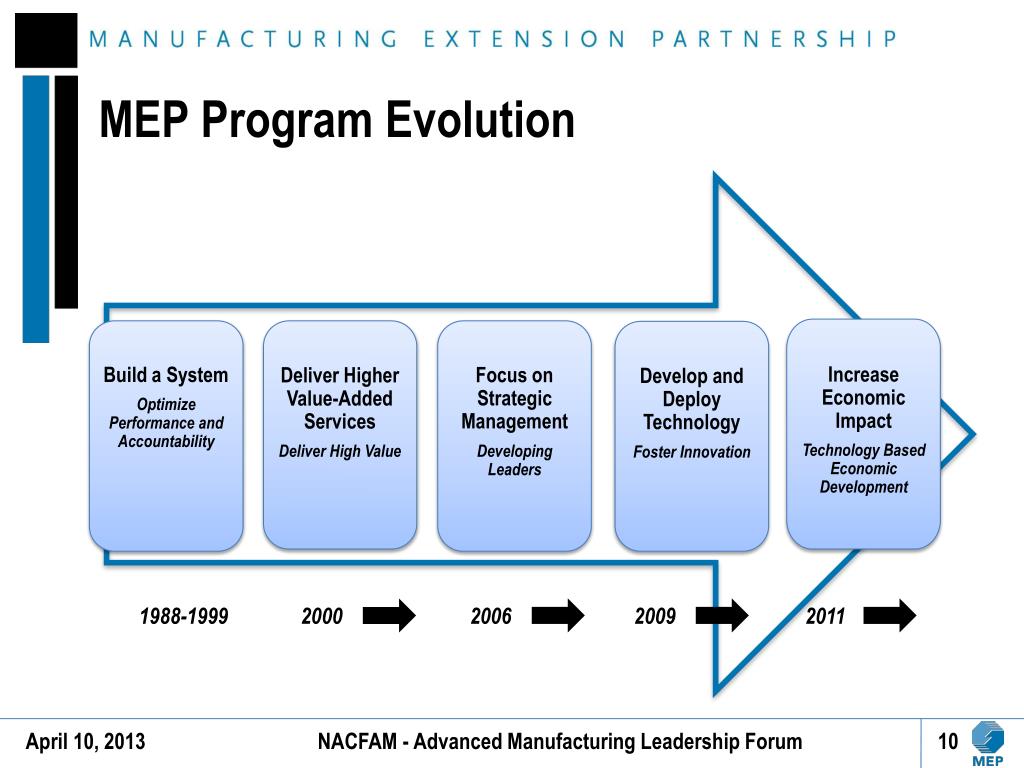 MANUFACTURING EXTENSION PARTNERSHIP

MEP Program Evolution

Build a System
Optimize Performance and Accountability

Deliver Higher Value-Added Services
Deliver High Value

Focus on Strategic Management
Developing Leaders

Develop and Deploy Technology
Foster Innovation

Increase Economic Impact
Technology Based Economic Development

1988-1999 2000 2006 2009 2011

April 10, 2013 NACFAM - Advanced Manufacturing Leadership Forum 10

MEP